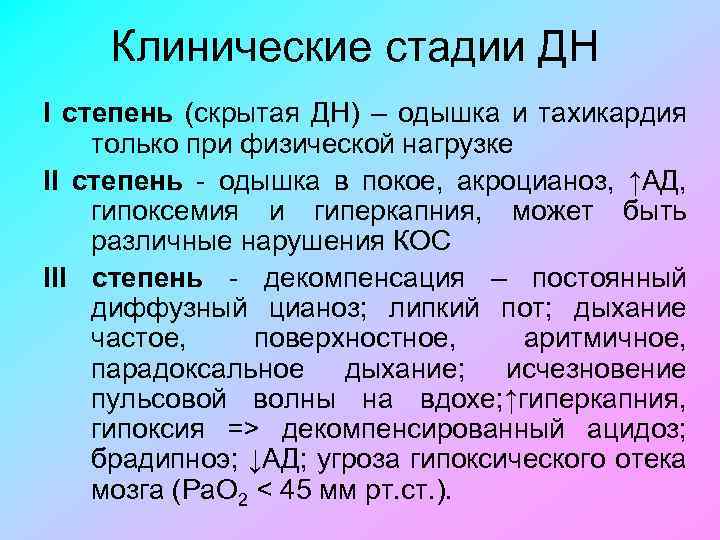 Клинические стадии ДН

I степень (скрытая ДН) – одышка и тахикардия только при физической нагрузке

II степень - одышка в покое, акроцианоз, ↑АД, гипоксемия и гиперкапния, может быть различные нарушения КОС

III степень - декомпенсация – постоянный диффузный цианоз; липкий пот; дыхание частое, поверхностное, аритмичное, парадоксальное дыхание; исчезновение пульсовой волны на вдохе;↑гиперкапния, гипоксия => декомпенсированный ацидоз; брадипноэ; ↓АД; угроза гипоксического отека мозга ($PaO_2$ < 45 мм рт.ст.).